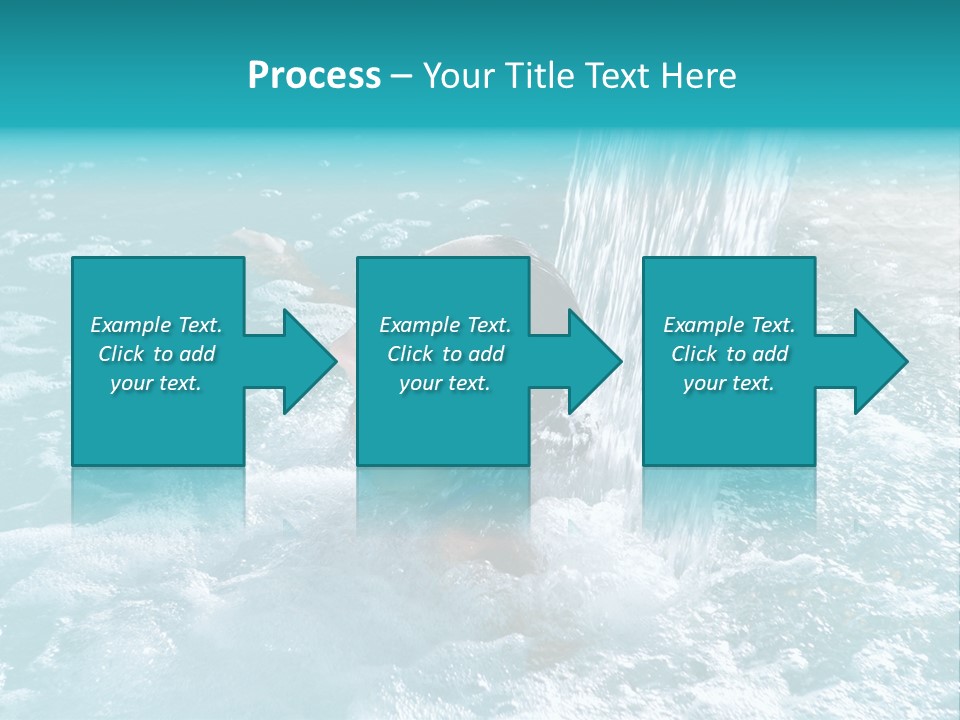 Process – Your Title Text Here

Example Text. Click to add your text.

Example Text. Click to add your text.

Example Text. Click to add your text.